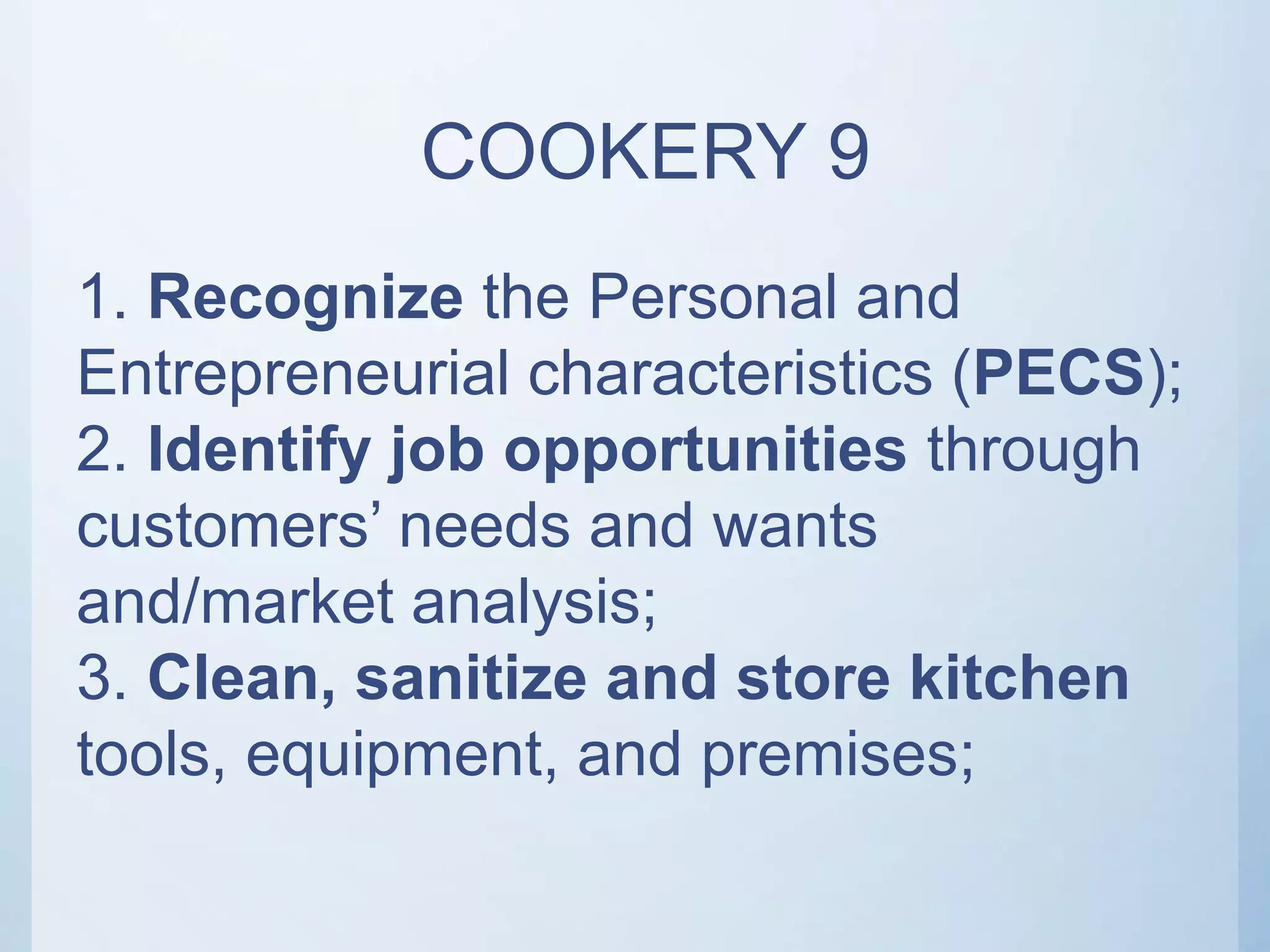 COOKERY 9

1. Recognize the Personal and Entrepreneurial characteristics (PECS);
2. Identify job opportunities through customers’ needs and wants and/market analysis;
3. Clean, sanitize and store kitchen tools, equipment, and premises;